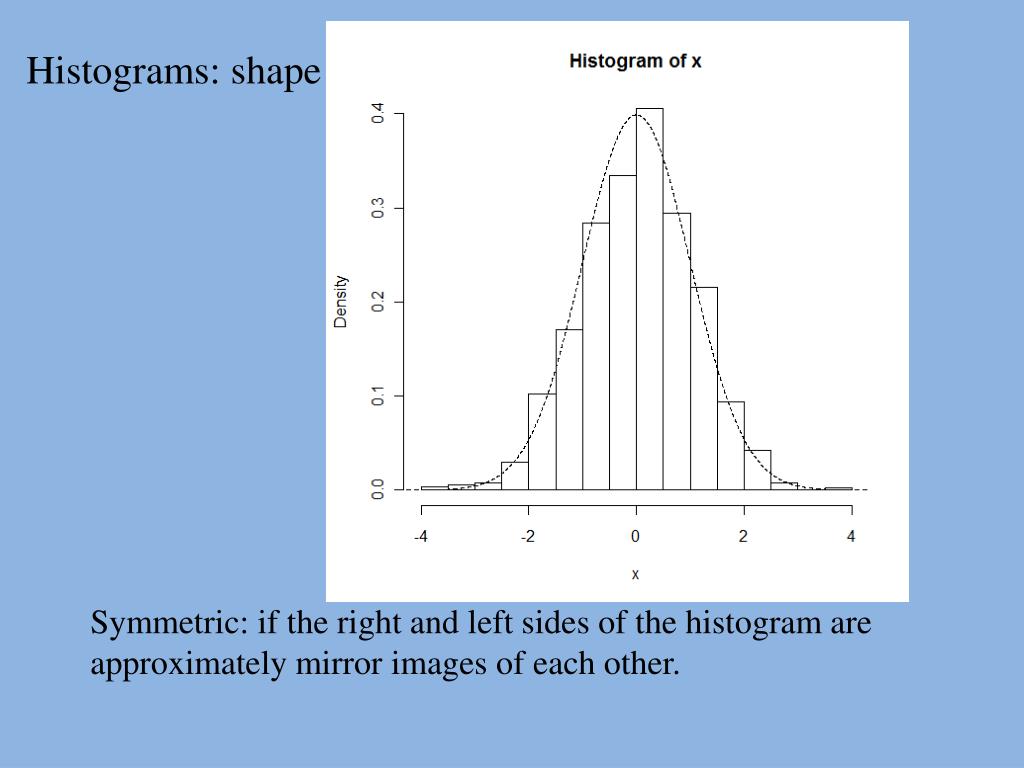 Histograms: shape

Histogram of x

Density

0.4
0.3
0.2
0.1
0.0

-4
-2
0
2
4

x

Symmetric: if the right and left sides of the histogram are approximately mirror images of each other.